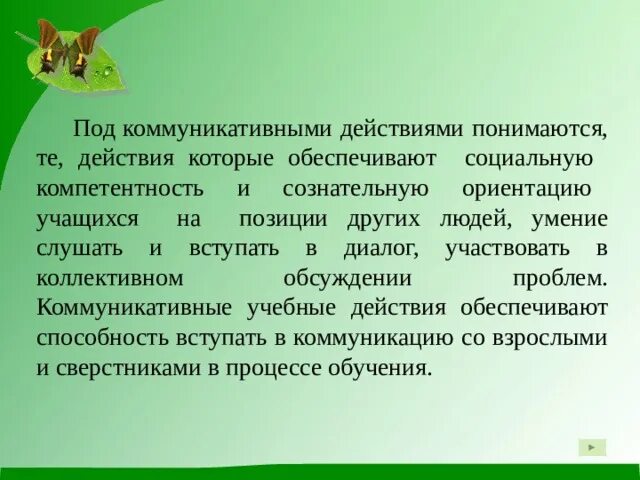 Под коммуникативными действиями понимаются, те, действия которые обеспечивают социальную компетентность и сознательную ориентацию учащихся на позиции других людей, умение слушать и вступать в диалог, участвовать в коллективном обсуждении проблем. Коммуникативные учебные действия обеспечивают способность вступать в коммуникацию со взрослыми и сверстниками в процессе обучения.